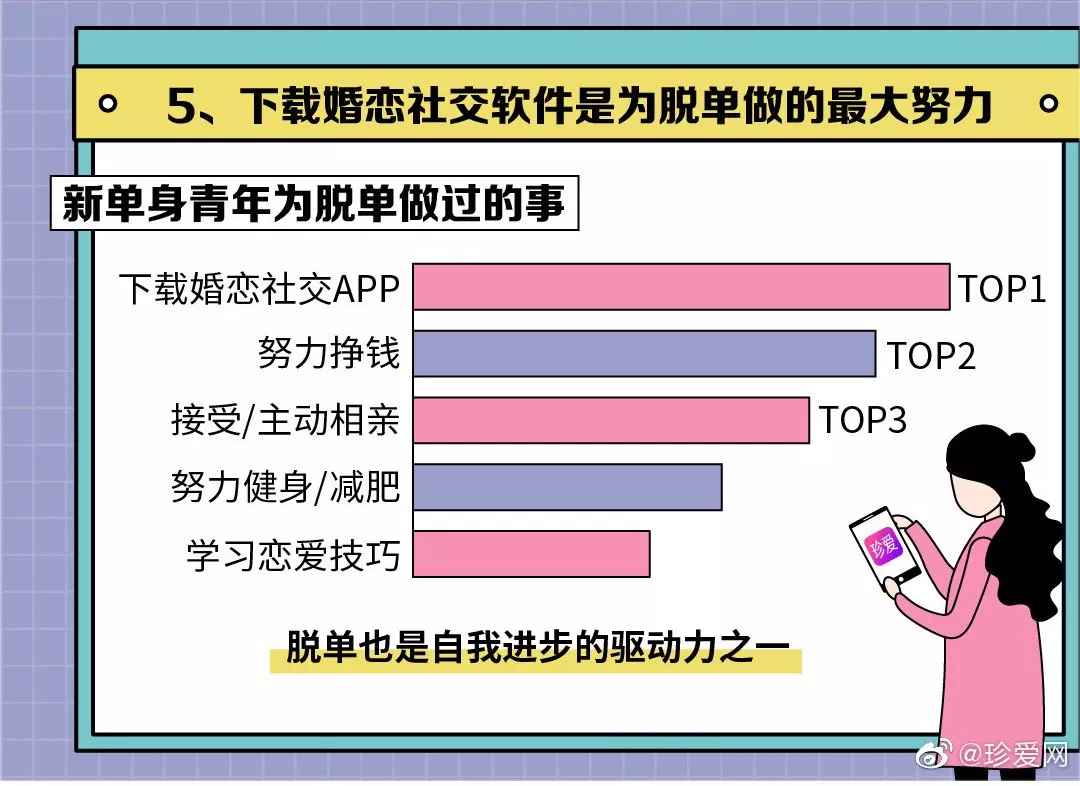 5、下载婚恋社交软件是为脱单做的最大努力

新单身青年为脱单做过的事

下载婚恋社交APP TOP1
努力挣钱 TOP2
接受/主动相亲 TOP3
努力健身/减肥
学习恋爱技巧

珍爱

脱单也是自我进步的驱动力之一

@珍爱网